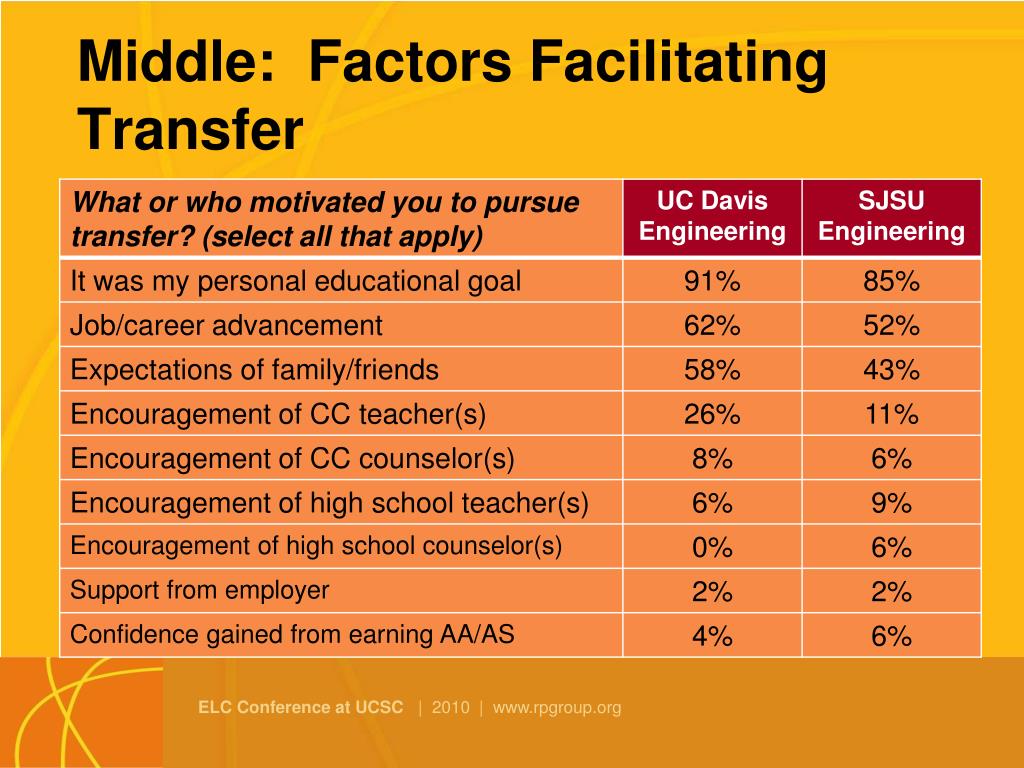 Middle: Factors Facilitating Transfer

| What or who motivated you to pursue transfer? (select all that apply) | UC Davis Engineering | SJSU Engineering |
|---|---|---|
| It was my personal educational goal | 91% | 85% |
| Job/career advancement | 62% | 52% |
| Expectations of family/friends | 58% | 43% |
| Encouragement of CC teacher(s) | 26% | 11% |
| Encouragement of CC counselor(s) | 8% | 6% |
| Encouragement of high school teacher(s) | 6% | 9% |
| Encouragement of high school counselor(s) | 0% | 6% |
| Support from employer | 2% | 2% |
| Confidence gained from earning AA/AS | 4% | 6% |

ELC Conference at UCSC | 2010 | www.rpgroup.org